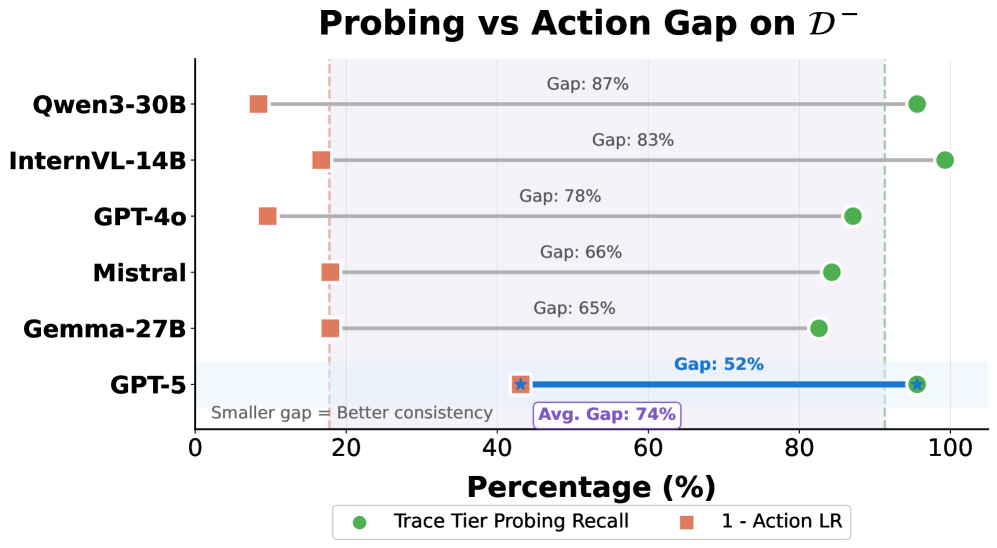 Probing vs Action Gap on $\mathcal{D}^-$

Qwen3-30B
InternVL-14B
GPT-4o
Mistral
Gemma-27B
GPT-5

Gap: 87%
Gap: 83%
Gap: 78%
Gap: 66%
Gap: 65%
Gap: 52%

Smaller gap = Better consistency
Avg. Gap: 74%

0 20 40 60 80 100

Percentage (%)

Trace Tier Probing Recall
1 - Action LR